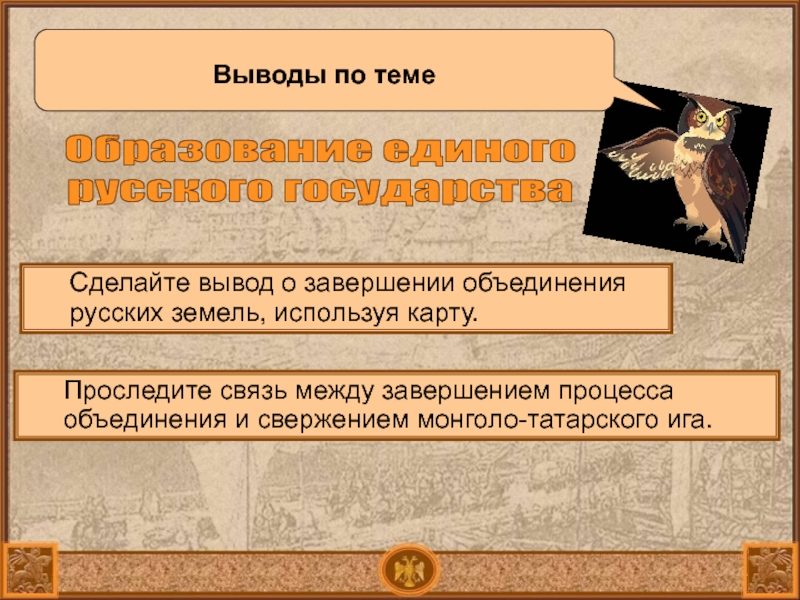 Выводы по теме

Образование единого русского государства

Сделайте вывод о завершении объединения русских земель, используя карту.

Проследите связь между завершением процесса объединения и свержением монголо-татарского ига.